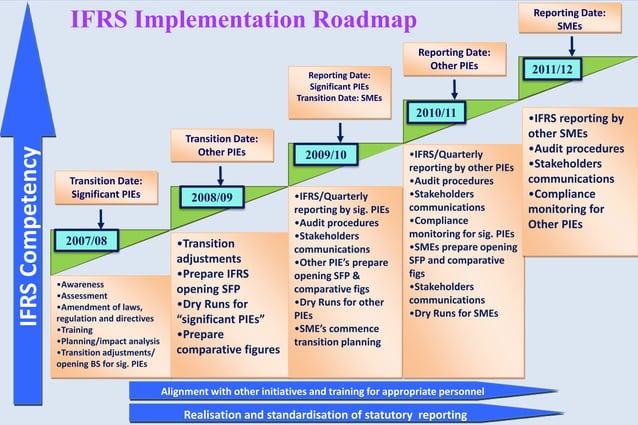 IFRS Implementation Roadmap

IFRS Competency

Transition Date: Significant PIEs

2007/08

•Awareness
•Assessment
•Amendment of laws, regulation and directives
•Training
•Planning/impact analysis
•Transition adjustments/ opening BS for sig. PIEs

Transition Date: Other PIEs

2008/09

•Transition adjustments
•Prepare IFRS opening SFP
•Dry Runs for "significant PIEs"
•Prepare comparative figures

Reporting Date: Significant PIEs
Transition Date: SMEs

2009/10

•IFRS/Quarterly reporting by sig. PIEs
•Audit procedures
•Stakeholders communications
•Other PIE's prepare opening SFP & comparative figs
•Dry Runs for other PIEs
•SME's commence transition planning

Reporting Date: Other PIEs

2010/11

•IFRS/Quarterly reporting by other PIEs
•Audit procedures
•Stakeholders communications
•Compliance monitoring for sig. PIEs
•SMEs prepare opening SFP and comparative figs
•Stakeholders communications
•Dry Runs for SMEs

Reporting Date: SMEs

2011/12

•IFRS reporting by other SMEs
•Audit procedures
•Stakeholders communications
•Compliance monitoring for Other PIEs

Alignment with other initiatives and training for appropriate personnel

Realisation and standardisation of statutory reporting